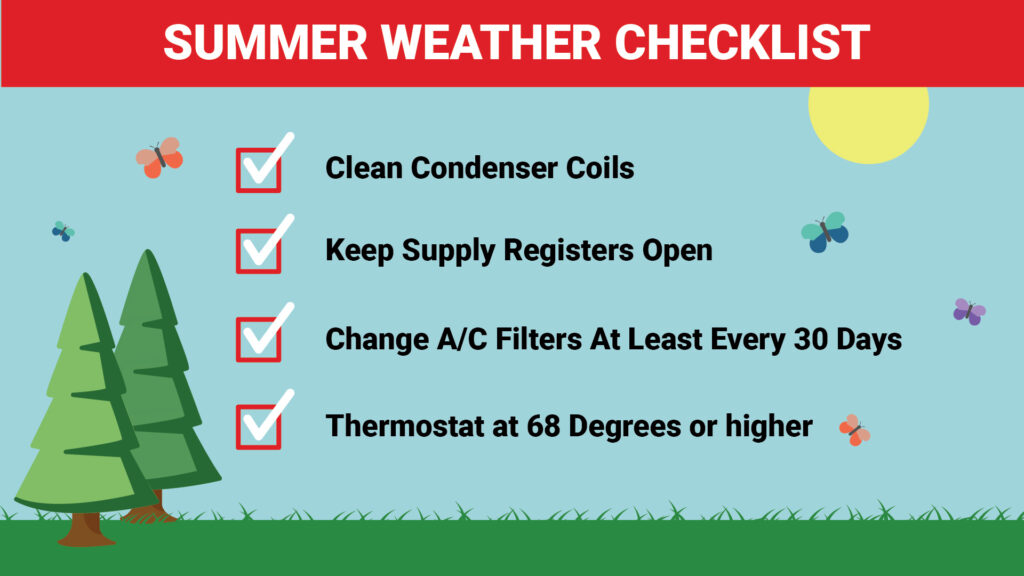 SUMMER WEATHER CHECKLIST

Clean Condenser Coils

Keep Supply Registers Open

Change A/C Filters At Least Every 30 Days

Thermostat at 68 Degrees or higher